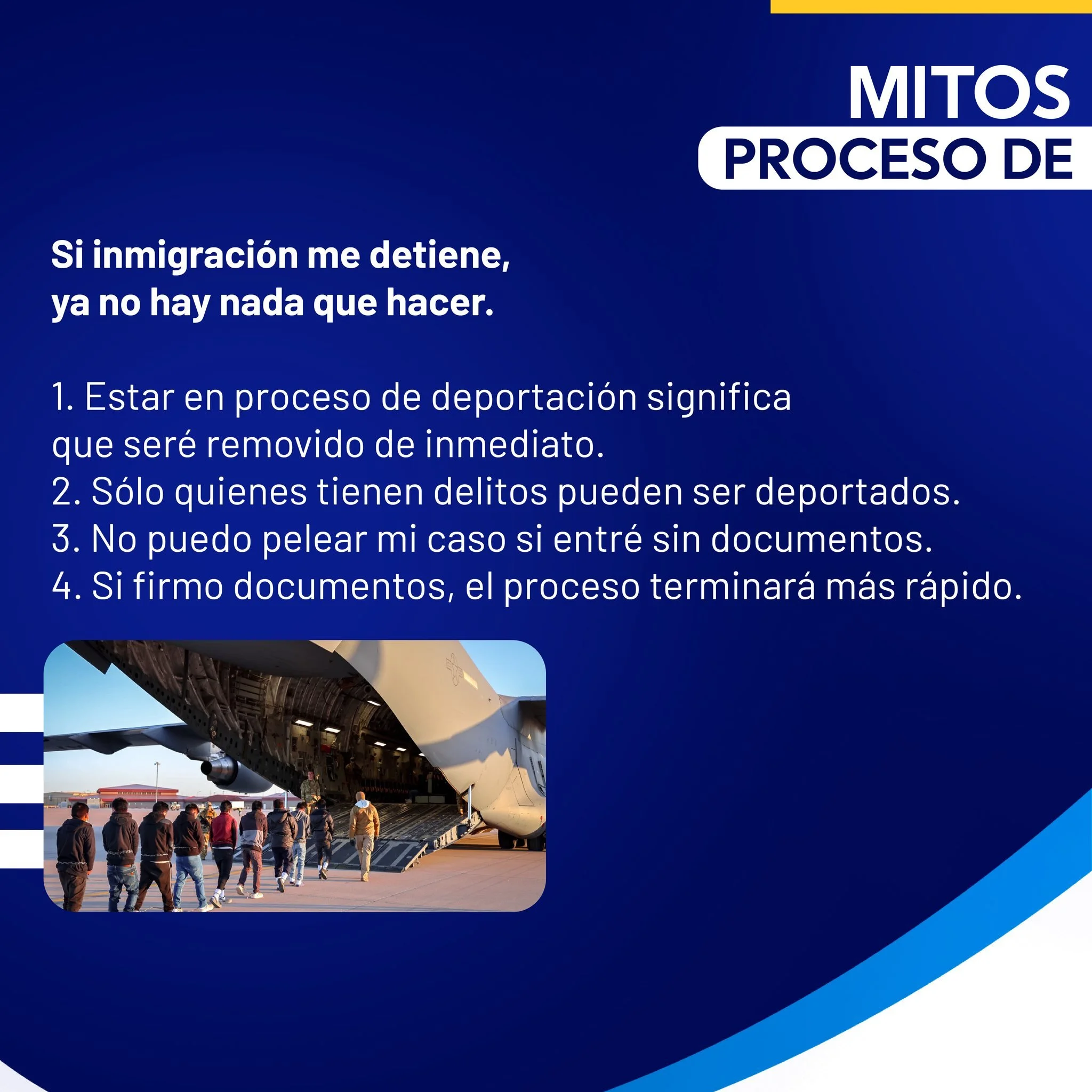 MITOS
PROCESO DE

Si inmigración me detiene, ya no hay nada que hacer.

1. Estar en proceso de deportación significa que seré removido de inmediato.
2. Sólo quienes tienen delitos pueden ser deportados.
3. No puedo pelear mi caso si entré sin documentos.
4. Si firmo documentos, el proceso terminará más rápido.